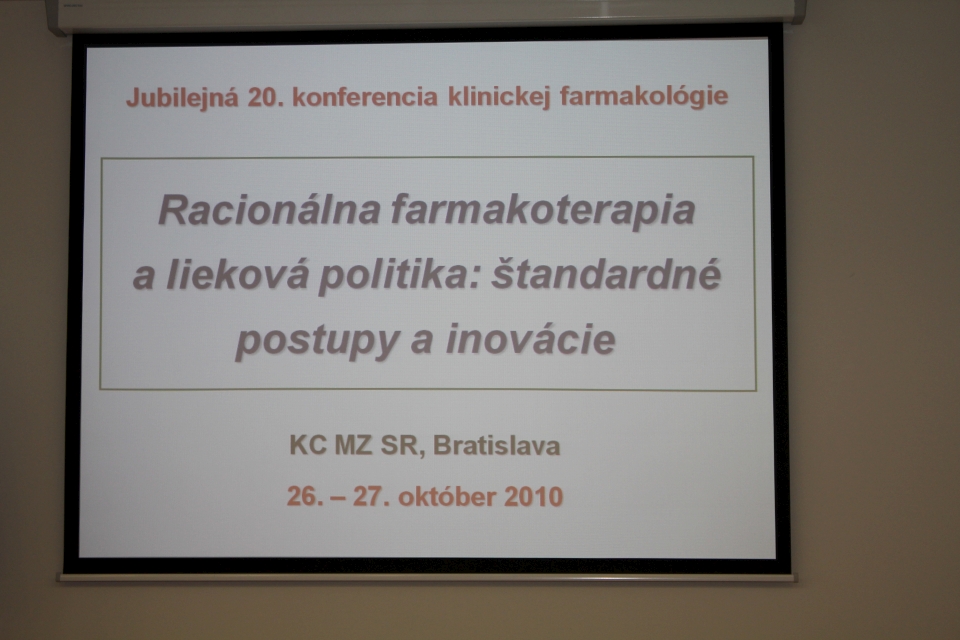 Jubilejná 20. konferencia klinickej farmakológie

Racionálna farmakoterapia a lieková politika: štandardné postupy a inovácie

KC MZ SR, Bratislava

26. – 27. október 2010